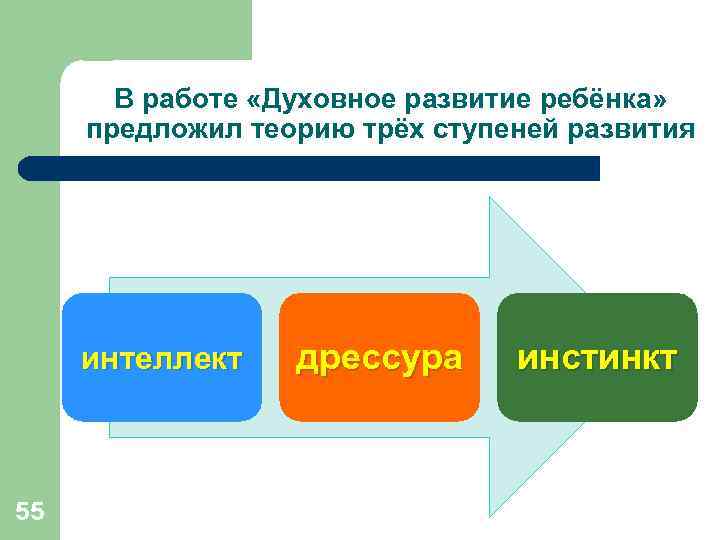 В работе «Духовное развитие ребёнка» предложил теорию трёх ступеней развития

интеллект

дрессура

инстинкт

55